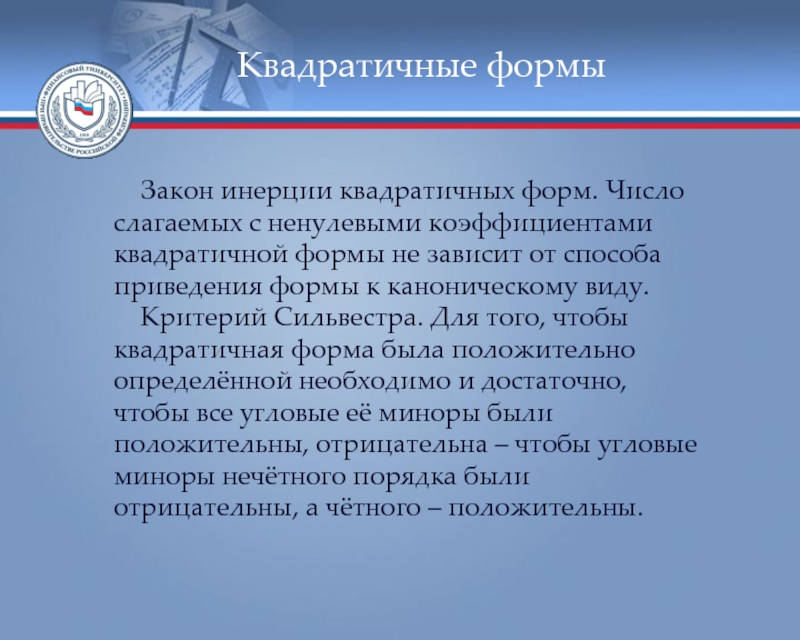 Квадратичные формы

Закон инерции квадратичных форм. Число слагаемых с ненулевыми коэффициентами квадратичной формы не зависит от способа приведения формы к каноническому виду.

Критерий Сильвестра. Для того, чтобы квадратичная форма была положительно определённой необходимо и достаточно, чтобы все угловые её миноры были положительны, отрицательна – чтобы угловые миноры нечётного порядка были отрицательны, а чётного – положительны.